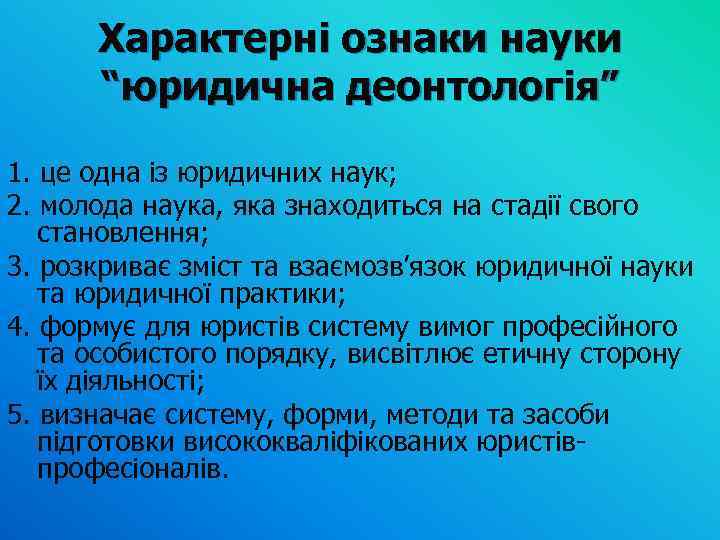 Характерні ознаки науки “юридична деонтологія”

1. це одна із юридичних наук;
2. молода наука, яка знаходиться на стадії свого становлення;
3. розкриває зміст та взаємозв’язок юридичної науки та юридичної практики;
4. формує для юристів систему вимог професійного та особистого порядку, висвітлює етичну сторону їх діяльності;
5. визначає систему, форми, методи та засоби підготовки висококваліфікованих юристів-професіоналів.